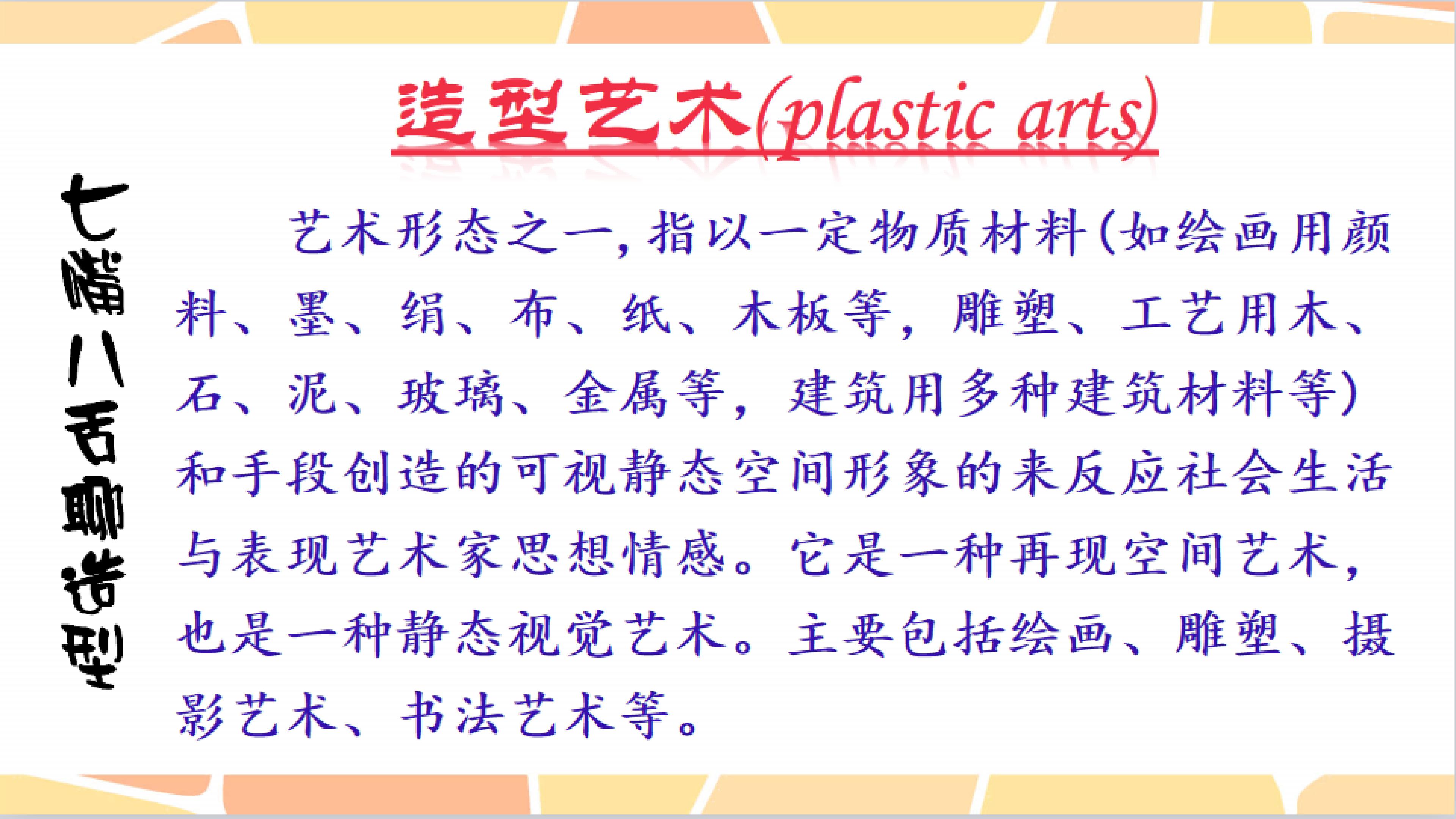 造型艺术(plastic arts)

七嘴八舌聊造型

艺术形态之一，指以一定物质材料（如绘画用颜料、墨、绢、布、纸、木板等，雕塑、工艺用木、石、泥、玻璃、金属等，建筑用多种建筑材料等）和手段创造的可视静态空间形象的来反应社会生活与表现艺术家思想情感。它是一种再现空间艺术，也是一种静态视觉艺术。主要包括绘画、雕塑、摄影艺术、书法艺术等。